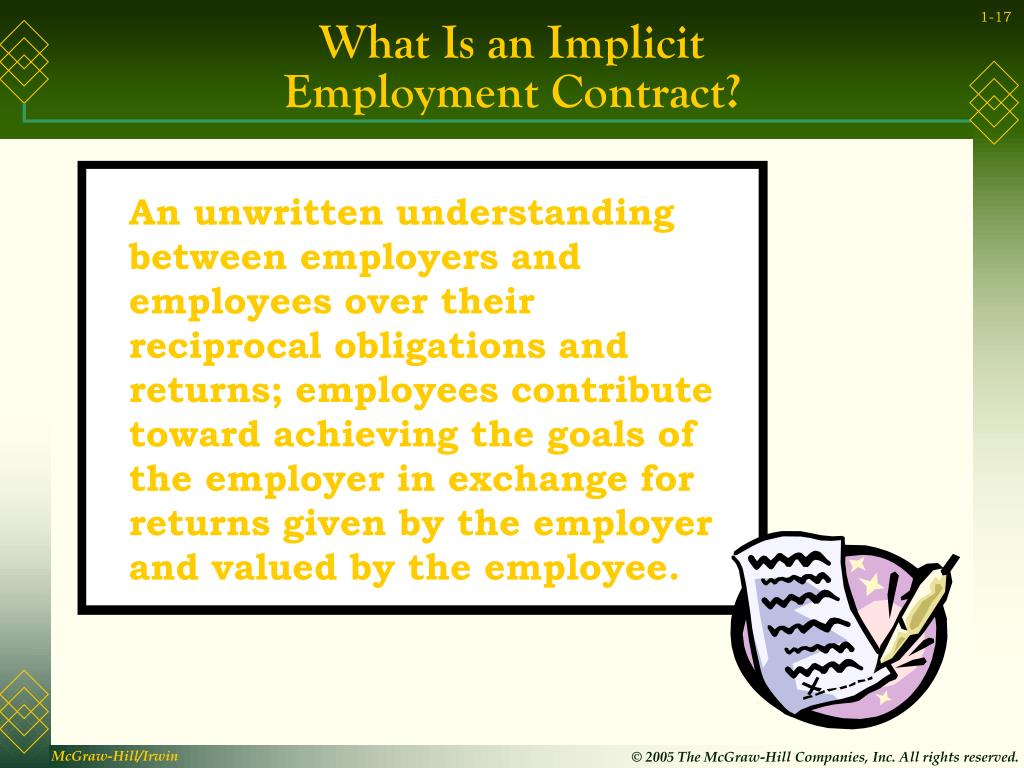 1-17

What Is an Implicit Employment Contract?

An unwritten understanding between employers and employees over their reciprocal obligations and returns; employees contribute toward achieving the goals of the employer in exchange for returns given by the employer and valued by the employee.

McGraw-Hill/Irwin

© 2005 The McGraw-Hill Companies, Inc. All rights reserved.